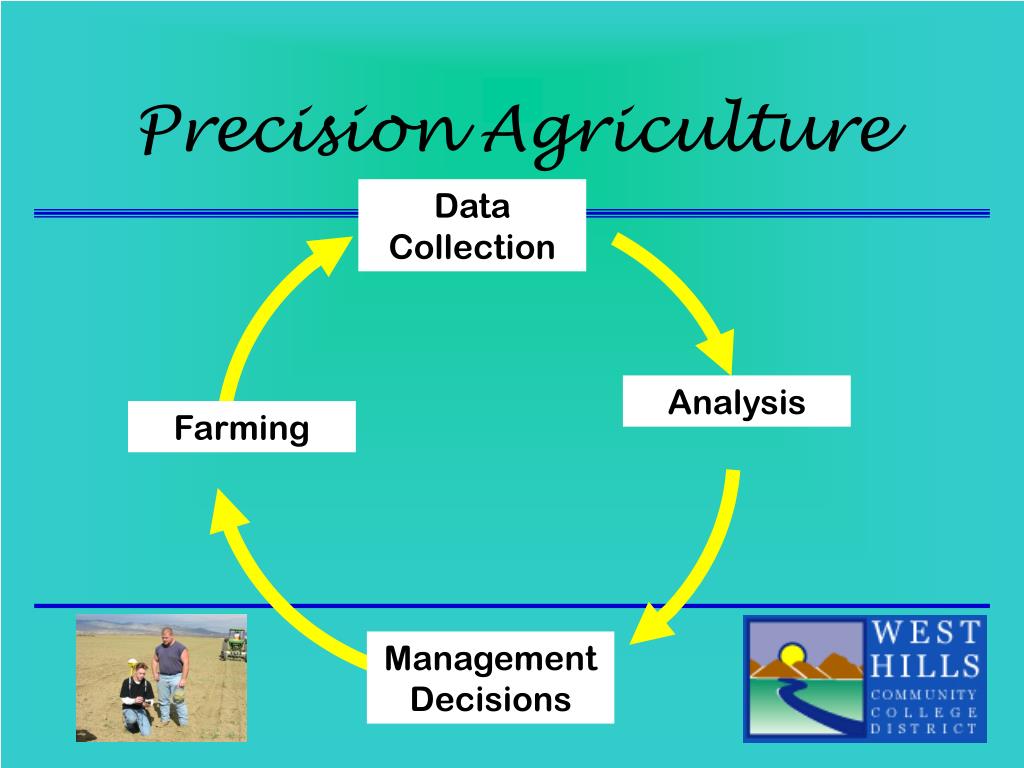 Precision Agriculture

Data Collection

Analysis

Management Decisions

Farming

WEST HILLS COMMUNITY COLLEGE DISTRICT